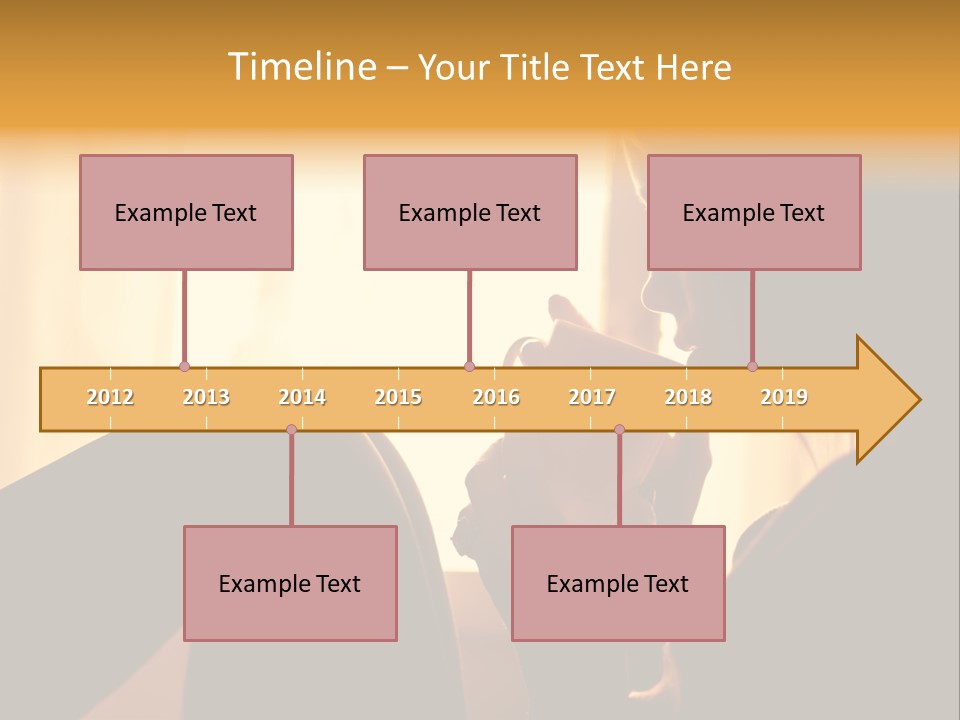 Timeline – Your Title Text Here

Example Text

Example Text

Example Text

2012 2013 2014 2015 2016 2017 2018 2019

Example Text

Example Text